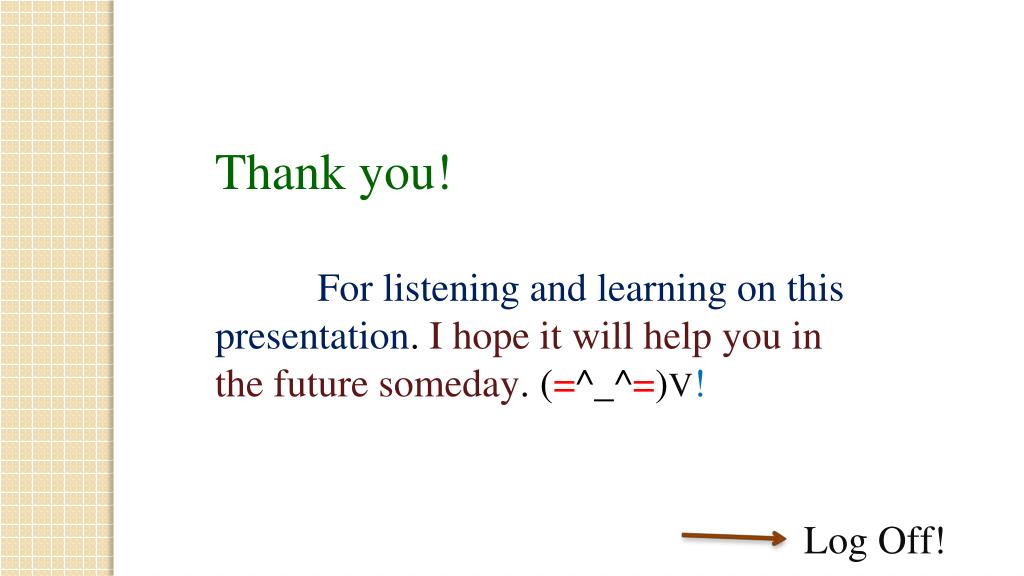 Thank you!

For listening and learning on this presentation. I hope it will help you in the future someday. (=^_^=)v!

Log Off!